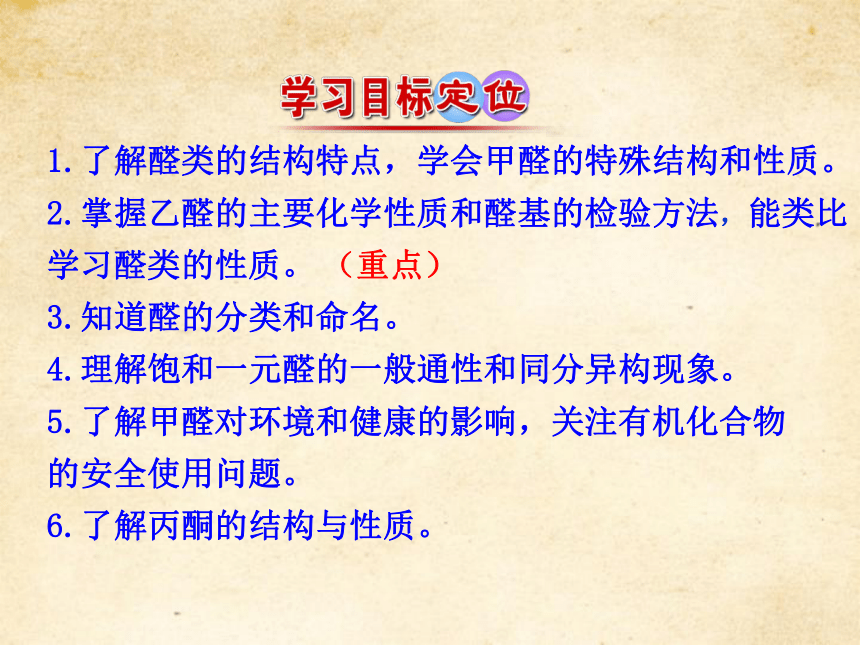 学习目标定位

1.了解醛类的结构特点，学会甲醛的特殊结构和性质。

2.掌握乙醛的主要化学性质和醛基的检验方法，能类比学习醛类的性质。（重点）

3.知道醛的分类和命名。

4.理解饱和一元醛的一般通性和同分异构现象。

5.了解甲醛对环境和健康的影响，关注有机化合物的安全使用问题。

6.了解丙酮的结构与性质。